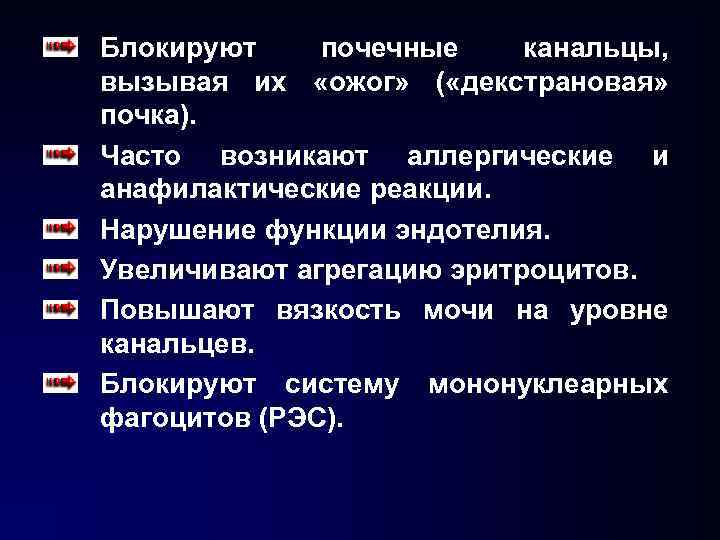 Блокируют почечные канальцы, вызывая их «ожог» («декстрановая» почка).

Часто возникают аллергические и анафилактические реакции.

Нарушение функции эндотелия.

Увеличивают агрегацию эритроцитов.

Повышают вязкость мочи на уровне канальцев.

Блокируют систему мононуклеарных фагоцитов (РЭС).